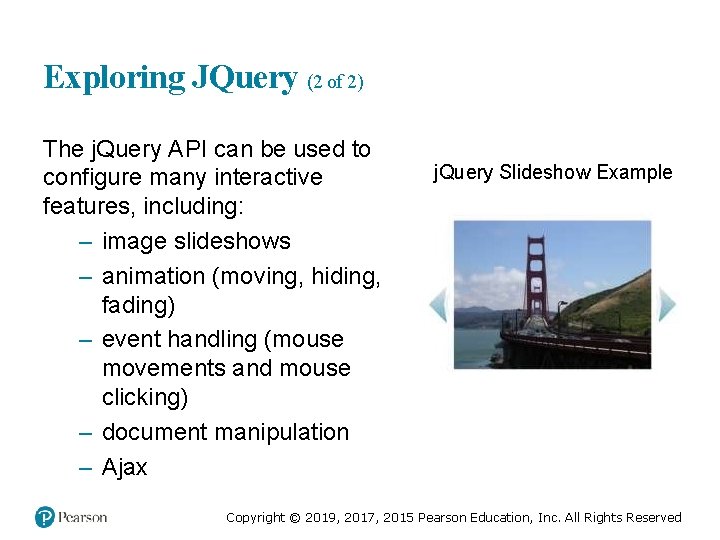 Exploring JQuery (2 of 2)

The jQuery API can be used to configure many interactive features, including:

– image slideshows
– animation (moving, hiding, fading)
– event handling (mouse movements and mouse clicking)
– document manipulation
– Ajax

jQuery Slideshow Example

Pearson

Copyright © 2019, 2017, 2015 Pearson Education, Inc. All Rights Reserved